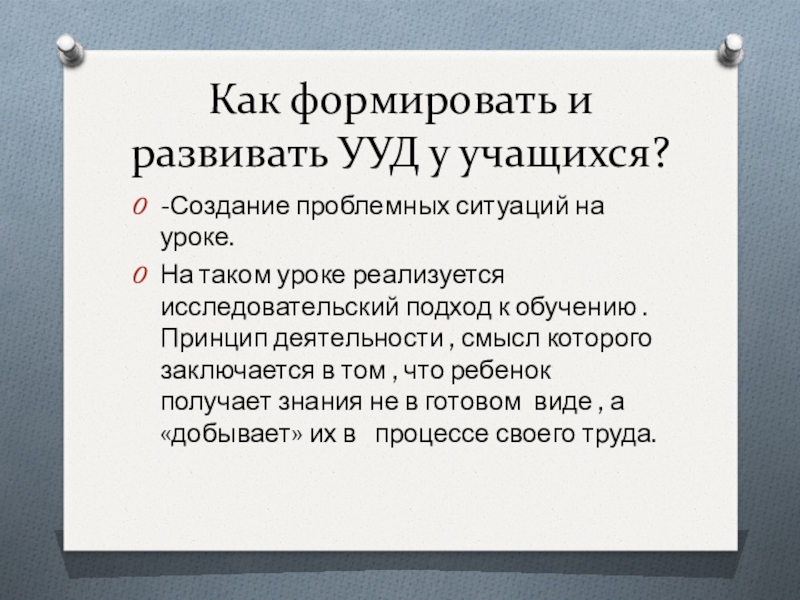 Как формировать и развивать УУД у учащихся?

-Создание проблемных ситуаций на уроке.

На таком уроке реализуется исследовательский подход к обучению . Принцип деятельности , смысл которого заключается в том , что ребенок получает знания не в готовом виде , а «добывает» их в процессе своего труда.